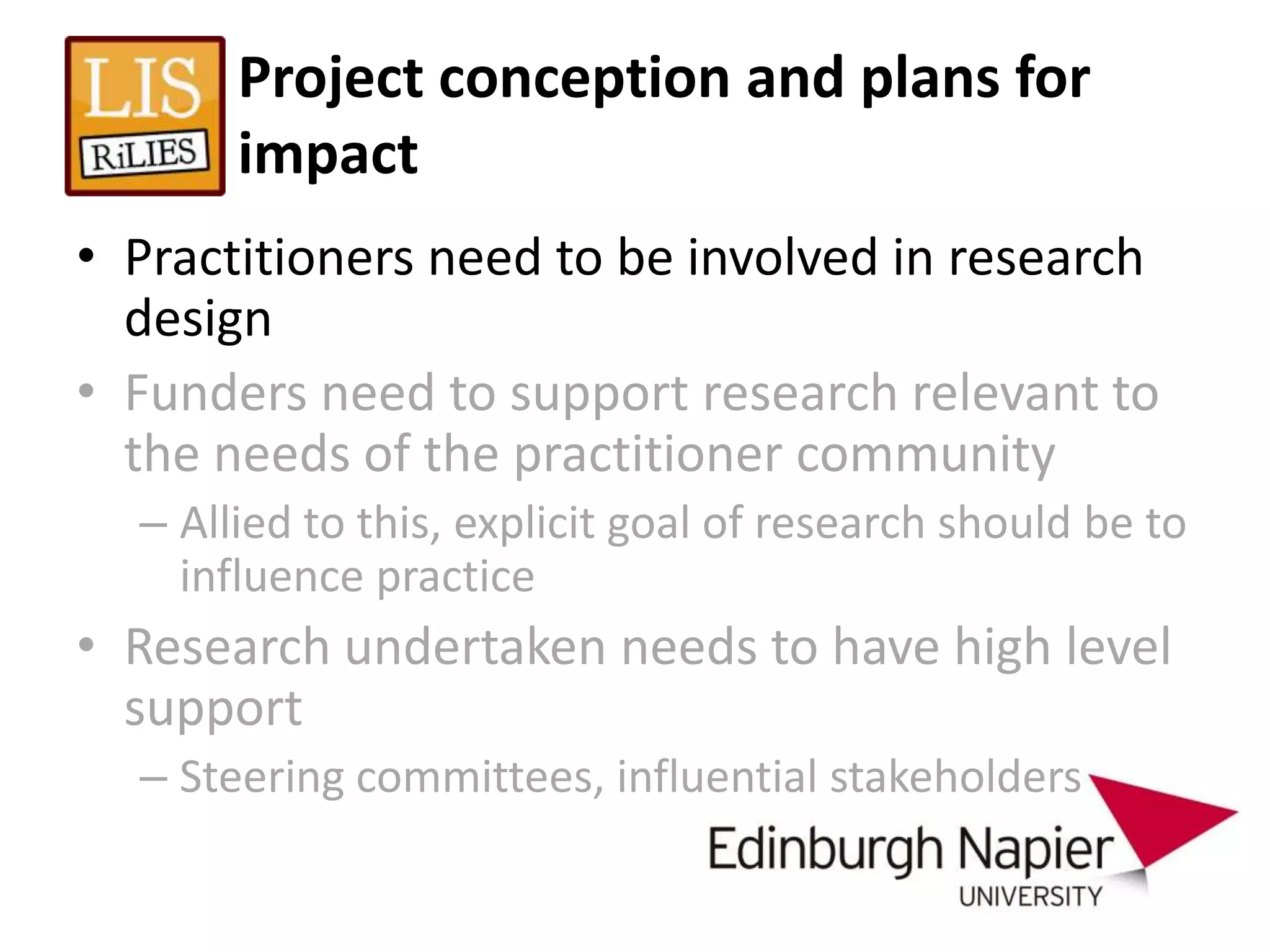 LIS RiLIES

Project conception and plans for impact

• Practitioners need to be involved in research design

• Funders need to support research relevant to the needs of the practitioner community

– Allied to this, explicit goal of research should be to influence practice

• Research undertaken needs to have high level support

– Steering committees, influential stakeholders

Edinburgh Napier UNIVERSITY